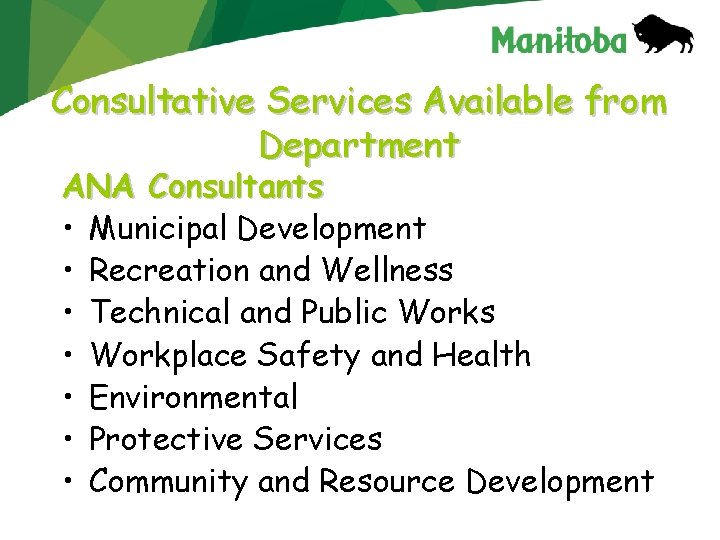 Manitoba

Consultative Services Available from Department

ANA Consultants

• Municipal Development
• Recreation and Wellness
• Technical and Public Works
• Workplace Safety and Health
• Environmental
• Protective Services
• Community and Resource Development